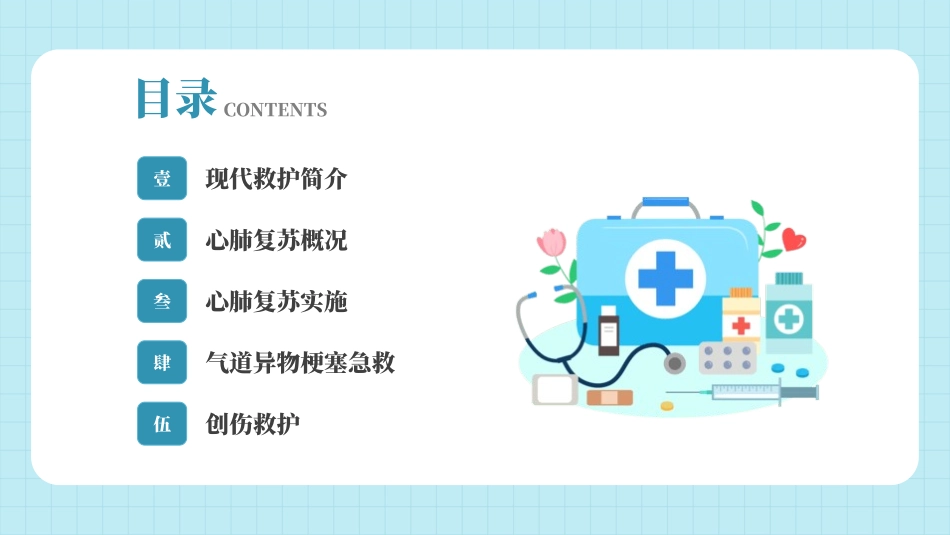 目录 CONTENTS

壹 现代救护简介

贰 心肺复苏概况

叁 心肺复苏实施

肆 气道异物梗塞急救

伍 创伤救护